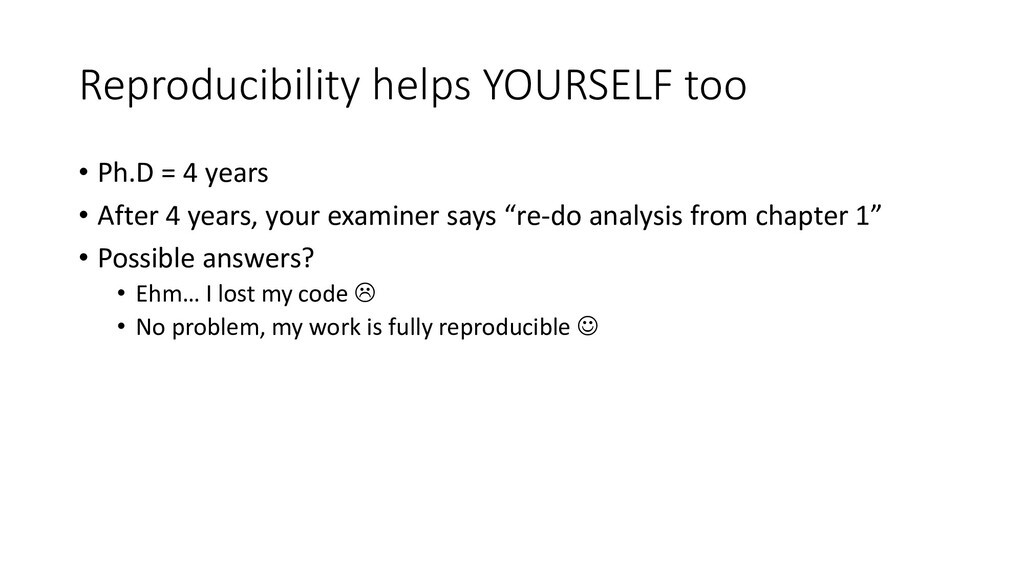 Reproducibility helps YOURSELF too

• Ph.D = 4 years
• After 4 years, your examiner says “re-do analysis from chapter 1”
• Possible answers?
  • Ehm… I lost my code ☹
  • No problem, my work is fully reproducible ☺